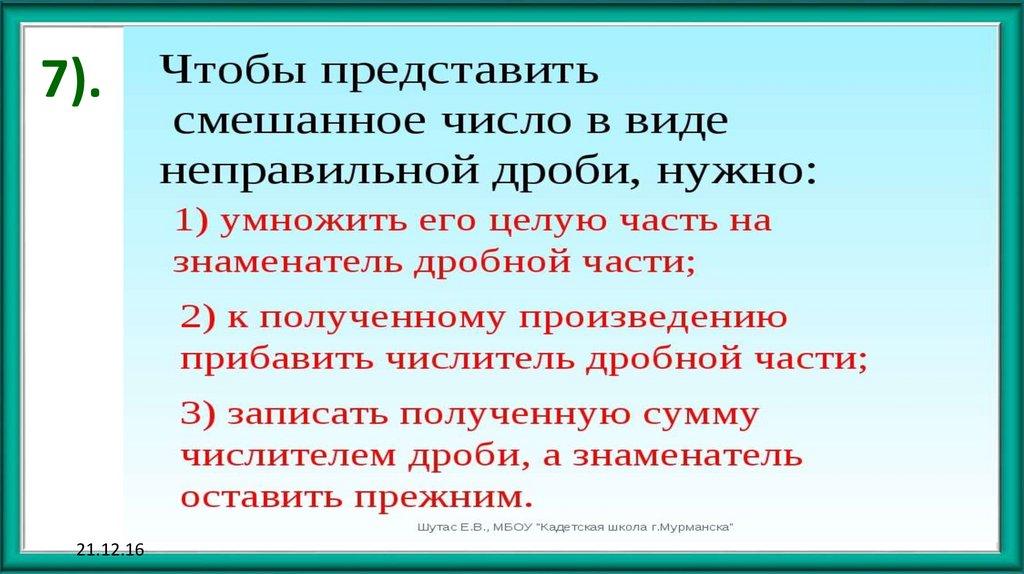 7).

Чтобы представить смешанное число в виде неправильной дроби, нужно:

1) умножить его целую часть на знаменатель дробной части;

2) к полученному произведению прибавить числитель дробной части;

3) записать полученную сумму числителем дроби, а знаменатель оставить прежним.

Шутас Е.В., МБОУ "Кадетская школа г.Мурманска"

21.12.16